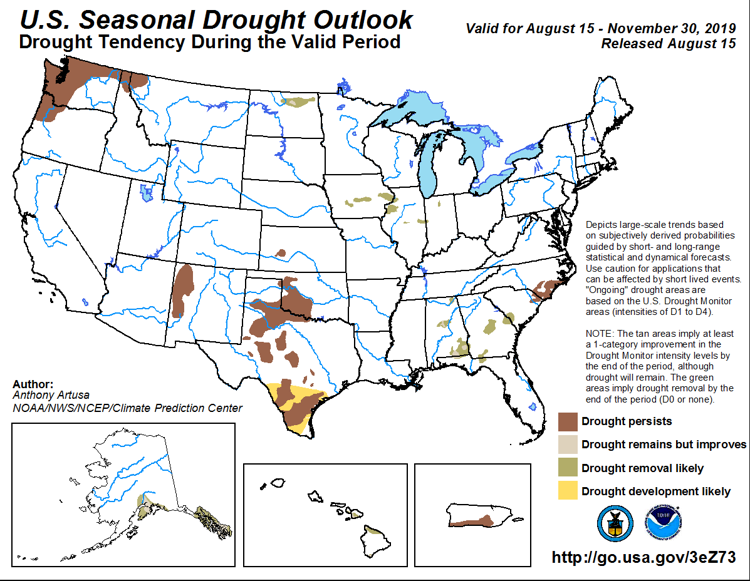 U.S. Seasonal Drought Outlook
Drought Tendency During the Valid Period

Valid for August 15 - November 30, 2019
Released August 15

Depicts large-scale trends based on subjectively derived probabilities guided by short- and long-range statistical and dynamical forecasts. Use caution for applications that can be affected by short lived events. "Ongoing" drought areas are based on the U.S. Drought Monitor areas (intensities of D1 to D4).

NOTE: The tan areas imply at least a 1-category improvement in the Drought Monitor intensity levels by the end of the period, although drought will remain. The green areas imply drought removal by the end of the period (D0 or none).

Author:
Anthony Artusa
NOAA/NWS/NCEP/Climate Prediction Center

Drought persists
Drought remains but improves
Drought removal likely
Drought development likely

http://go.usa.gov/3eZ73